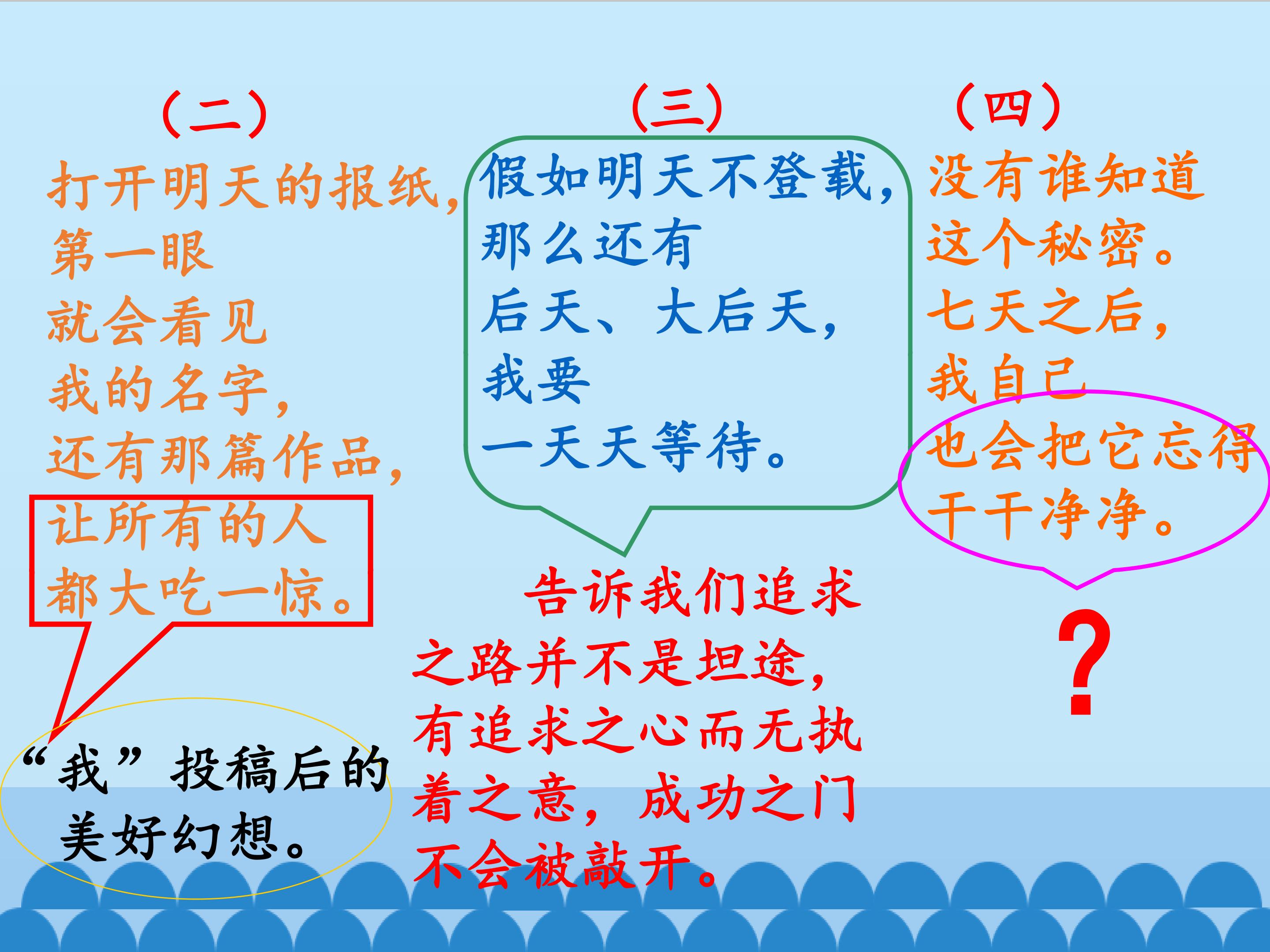 （二）

打开明天的报纸，
第一眼
就会看见
我的名字，
还有那篇作品，
让所有的人
都大吃一惊。

“我”投稿后的美好幻想。

（三）

假如明天不登载，
那么还有
后天、大后天，
我要
一天天等待。

告诉我们追求之路并不是坦途，有追求之心而无执着之意，成功之门不会被敲开。

（四）

没有谁知道
这个秘密。
七天之后，
我自己
也会把它忘得
干干净净。

?